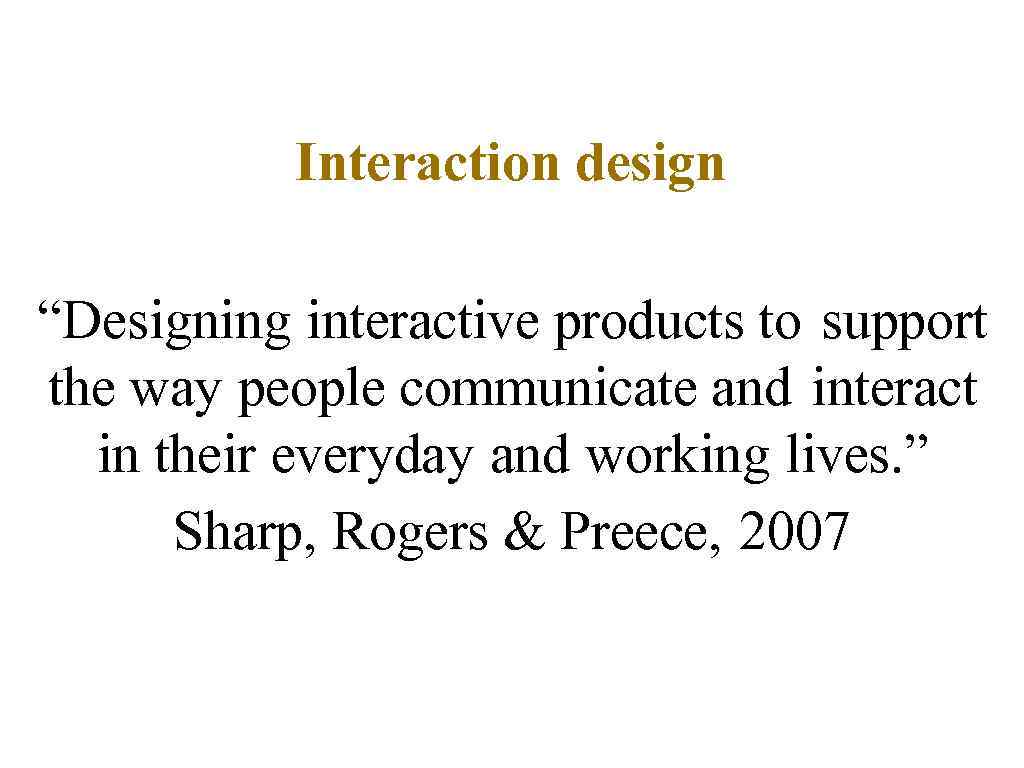 Interaction design

“Designing interactive products to support the way people communicate and interact in their everyday and working lives.”

Sharp, Rogers & Preece, 2007